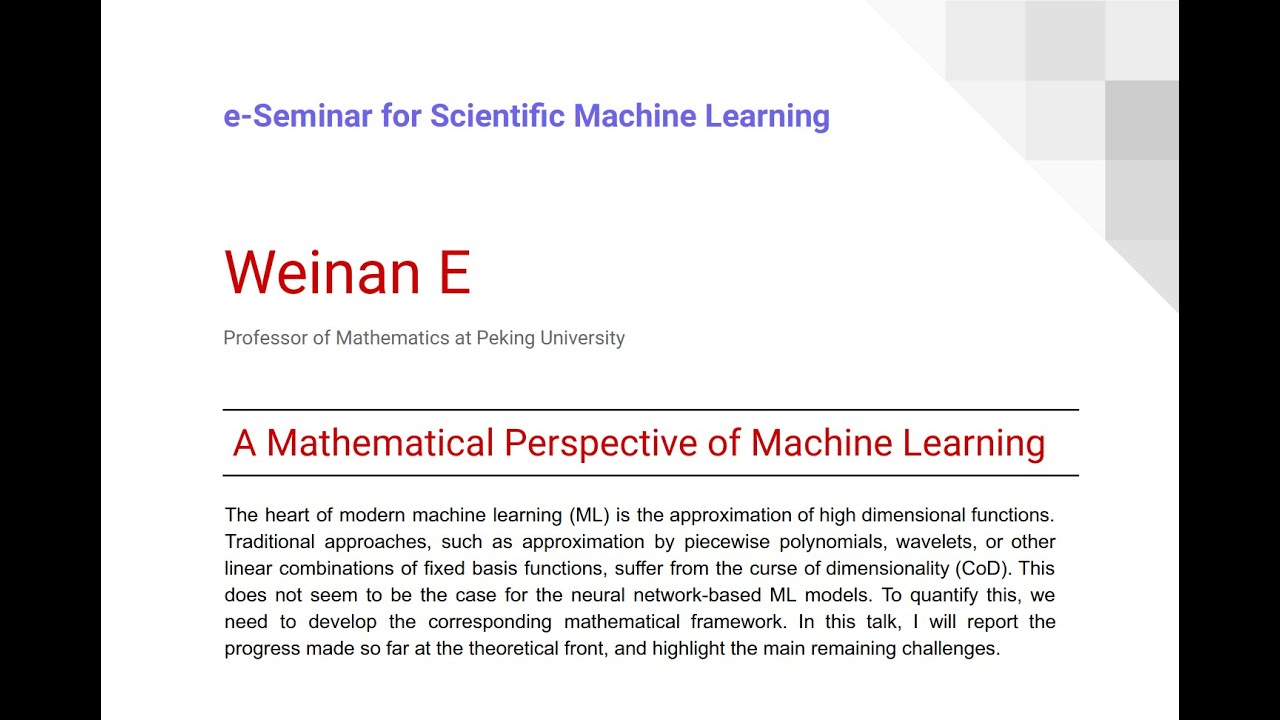 e-Seminar for Scientific Machine Learning

Weinan E

Professor of Mathematics at Peking University

A Mathematical Perspective of Machine Learning

The heart of modern machine learning (ML) is the approximation of high dimensional functions. Traditional approaches, such as approximation by piecewise polynomials, wavelets, or other linear combinations of fixed basis functions, suffer from the curse of dimensionality (CoD). This does not seem to be the case for the neural network-based ML models. To quantify this, we need to develop the corresponding mathematical framework. In this talk, I will report the progress made so far at the theoretical front, and highlight the main remaining challenges.